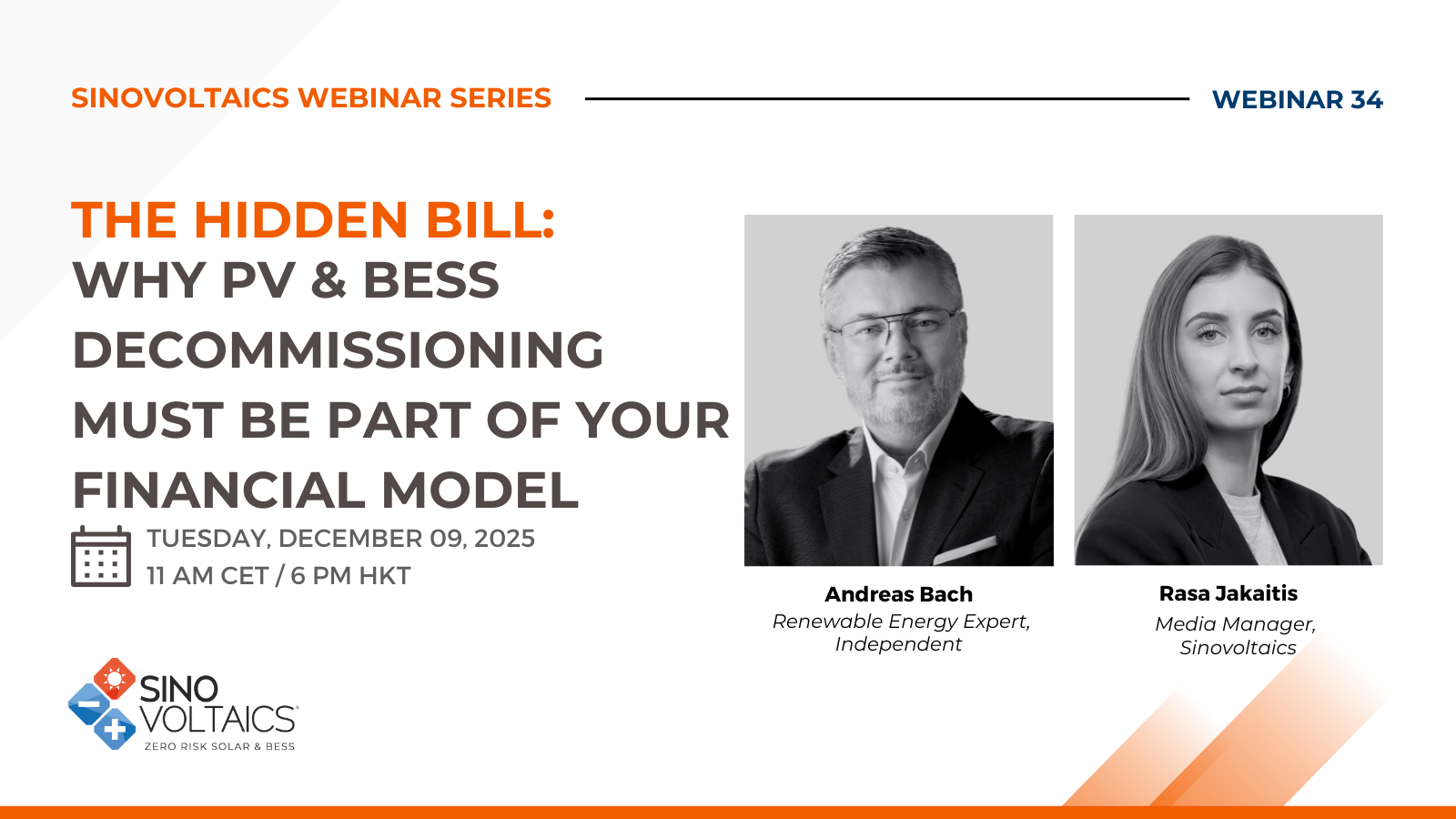 SINOVOLTAICS WEBINAR SERIES

WEBINAR 34

THE HIDDEN BILL:
WHY PV & BESS DECOMMISSIONING MUST BE PART OF YOUR FINANCIAL MODEL

TUESDAY, DECEMBER 09, 2025
11 AM CET / 6 PM HKT

Andreas Bach
Renewable Energy Expert, Independent

Rasa Jakaitis
Media Manager, Sinovoltaics

SINO VOLTAICS
ZERO RISK SOLAR & BESS